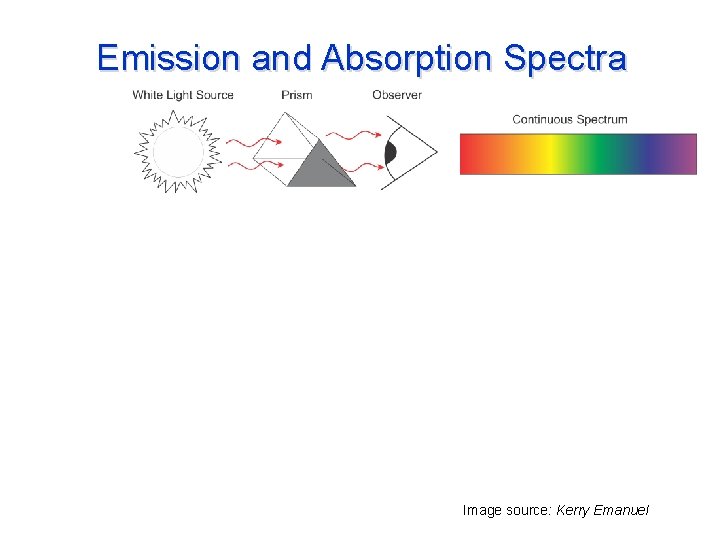 Emission and Absorption Spectra

White Light Source

Prism

Observer

Continuous Spectrum

Image source: Kerry Emanuel